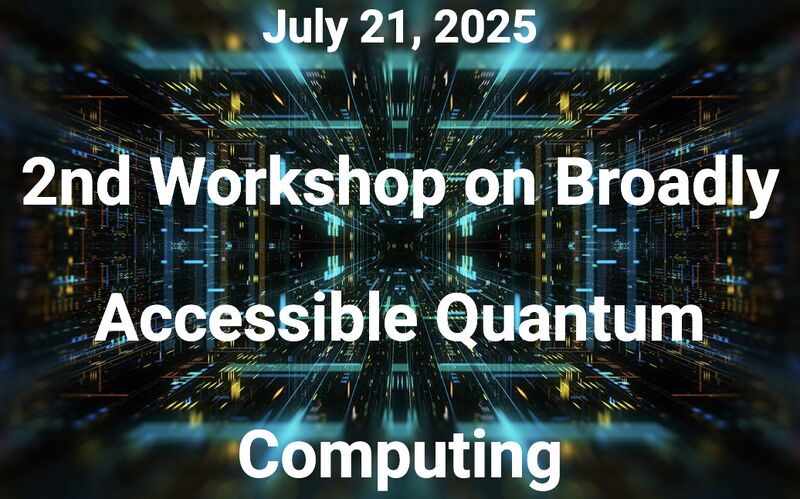 July 21, 2025

2nd Workshop on Broadly Accessible Quantum Computing